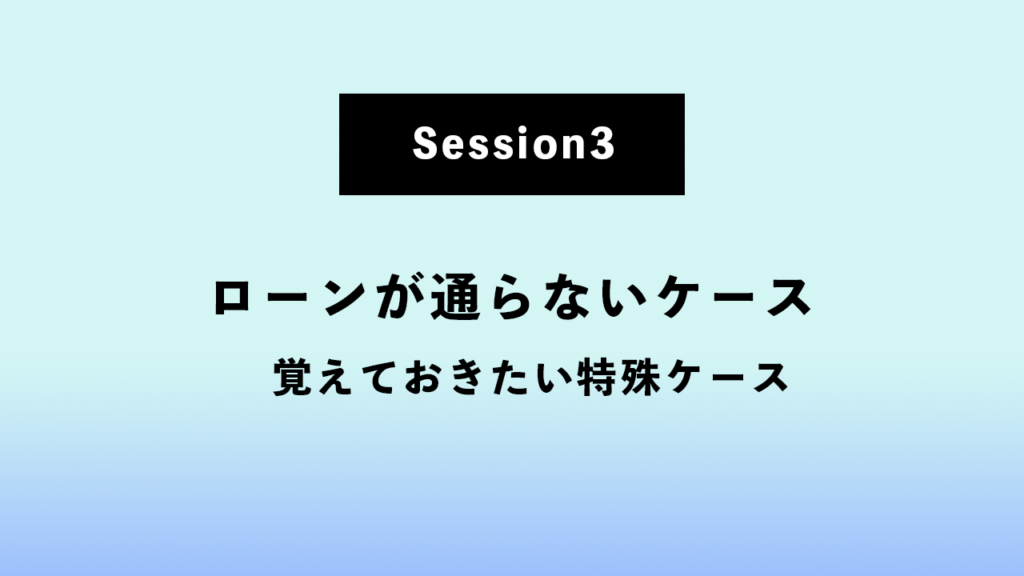 Session3

ローンが通らないケース

覚えておきたい特殊ケース